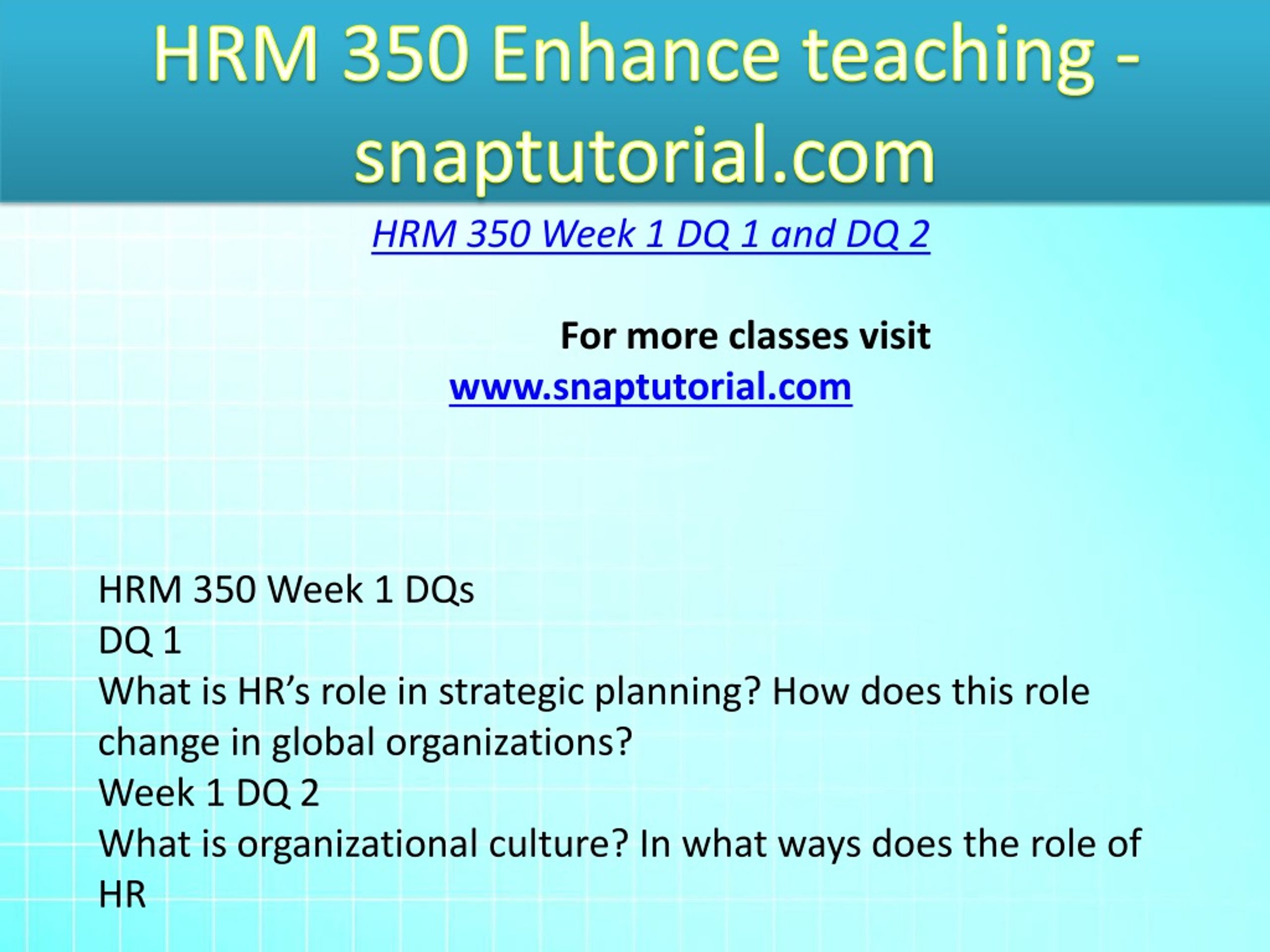 HRM 350 Enhance teaching - snaptutorial.com

HRM 350 Week 1 DQ 1 and DQ 2

For more classes visit
www.snaptutorial.com

HRM 350 Week 1 DQs
DQ 1
What is HR’s role in strategic planning? How does this role change in global organizations?
Week 1 DQ 2
What is organizational culture? In what ways does the role of HR